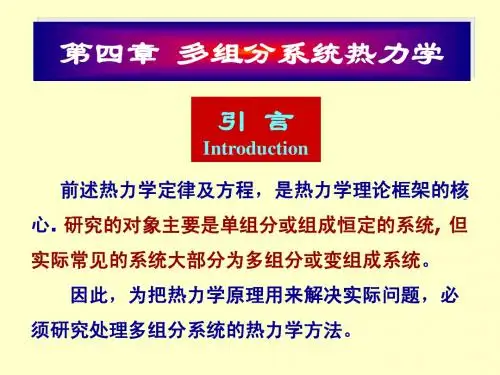 第四章 多组分系统热力学

引 言
Introduction

前述热力学定律及方程，是热力学理论框架的核心. 研究的对象主要是单组分或组成恒定的系统, 但实际常见的系统大部分为多组分或变组成系统。

因此，为把热力学原理用来解决实际问题，必须研究处理多组分系统的热力学方法。